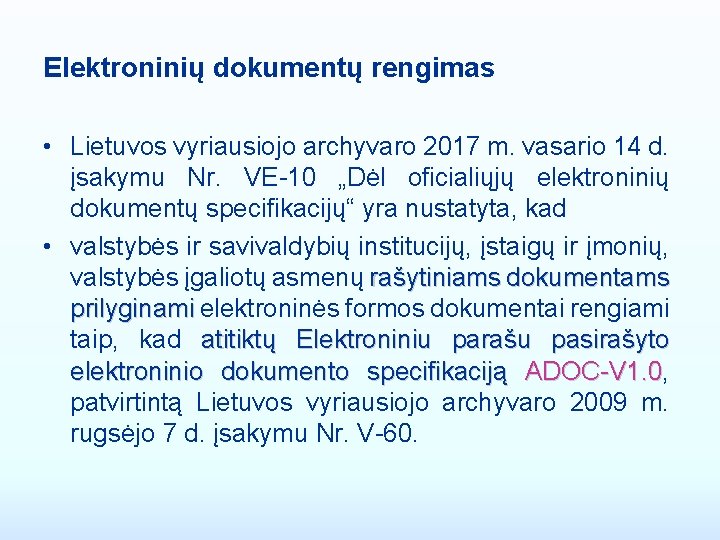 Elektroninių dokumentų rengimas

• Lietuvos vyriausiojo archyvaro 2017 m. vasario 14 d. įsakymu Nr. VE-10 „Dėl oficialiųjų elektroninių dokumentų specifikacijų“ yra nustatyta, kad

• valstybės ir savivaldybių institucijų, įstaigų ir įmonių, valstybės įgaliotų asmenų rašytiniams dokumentams prilyginami elektroninės formos dokumentai rengiami taip, kad atitiktų Elektroniniu parašu pasirašyto elektroninio dokumento specifikaciją ADOC-V1.0, patvirtintą Lietuvos vyriausiojo archyvaro 2009 m. rugsėjo 7 d. įsakymu Nr. V-60.